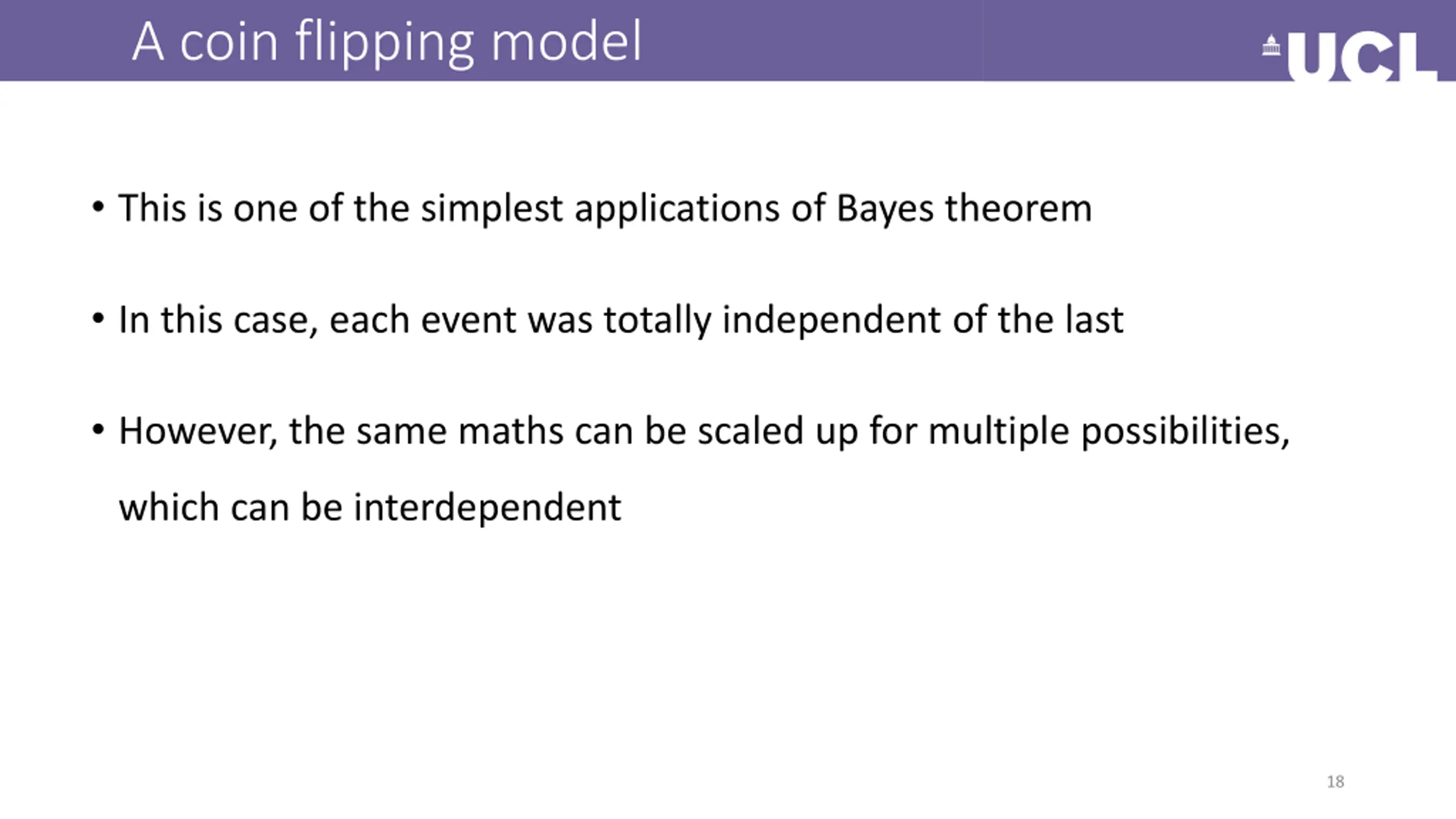 A coin flipping model

UCL

• This is one of the simplest applications of Bayes theorem

• In this case, each event was totally independent of the last

• However, the same maths can be scaled up for multiple possibilities, which can be interdependent

18